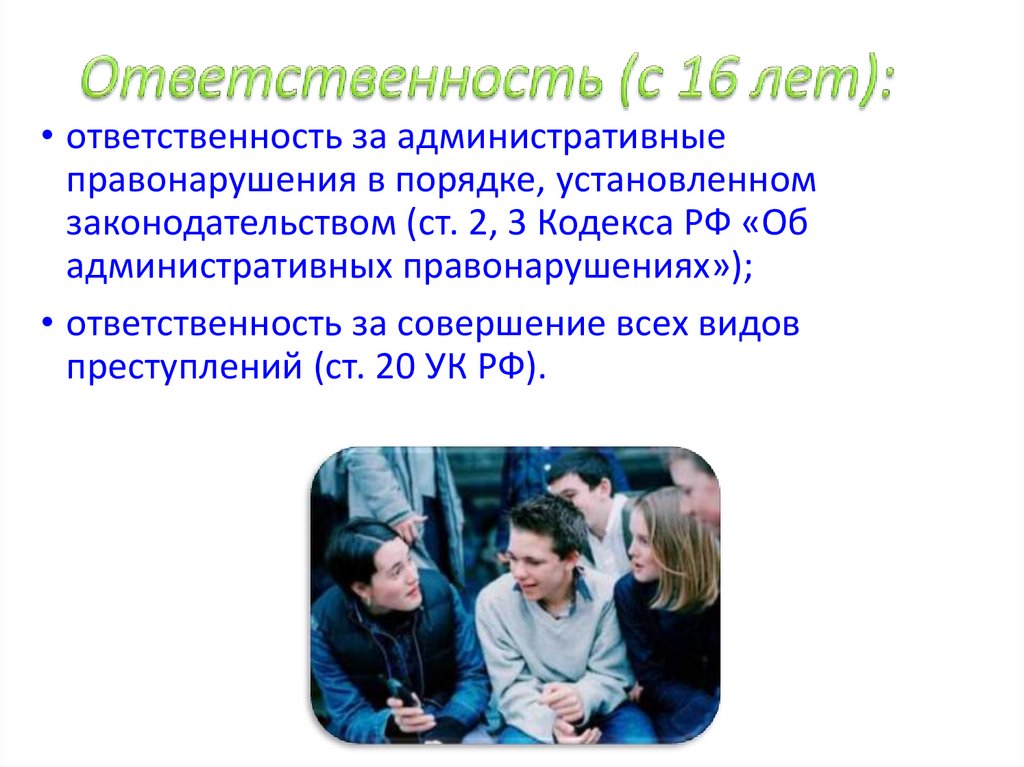 Ответственность (с 16 лет):

• ответственность за административные правонарушения в порядке, установленном законодательством (ст. 2, 3 Кодекса РФ «Об административных правонарушениях»);

• ответственность за совершение всех видов преступлений (ст. 20 УК РФ).